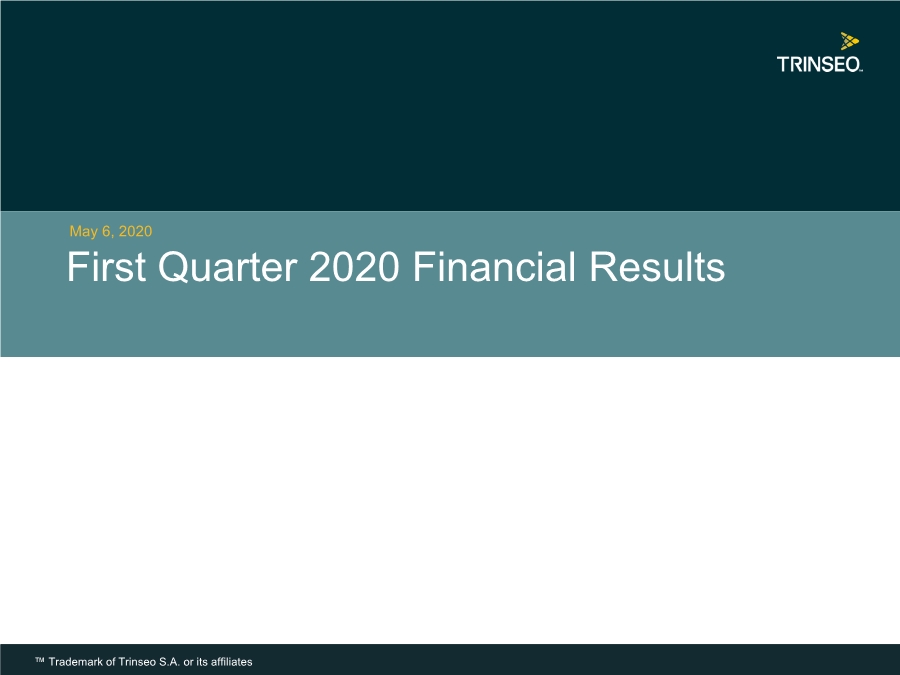 TRINSEO.

May 6, 2020

First Quarter 2020 Financial Results

™ Trademark of Trinseo S.A. or its affiliates